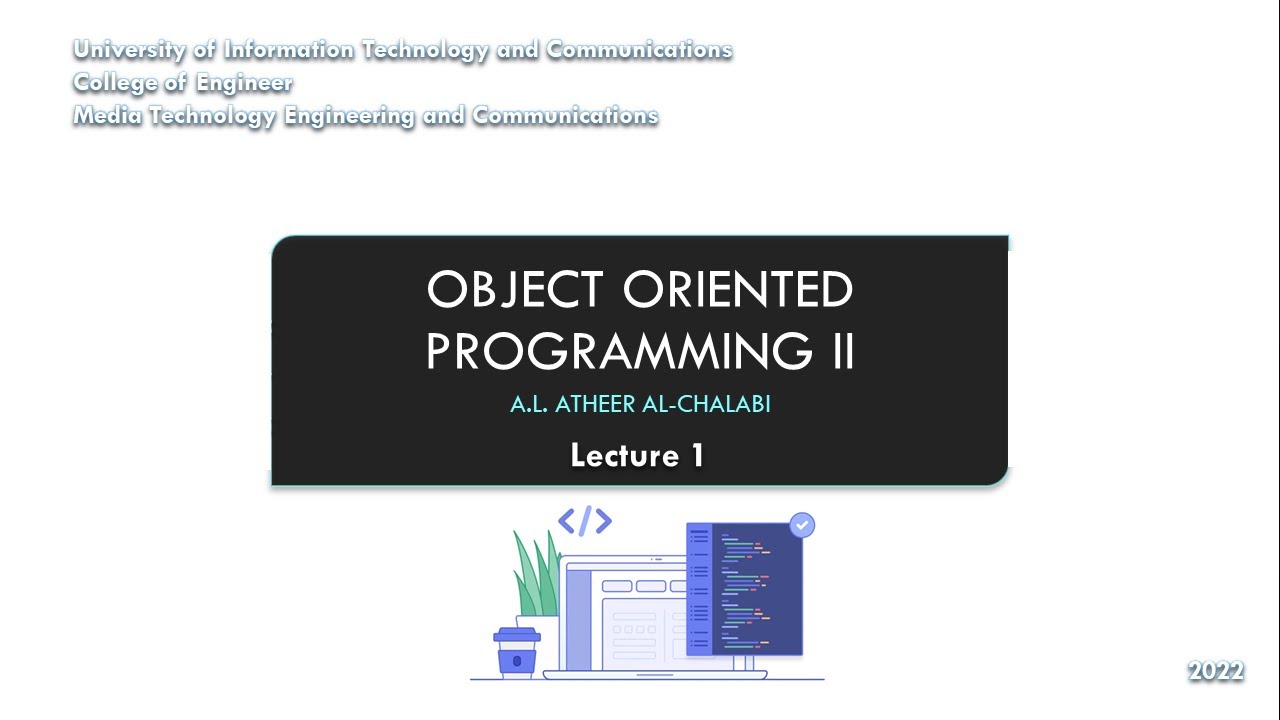 University of Information Technology and Communications
College of Engineer
Media Technology Engineering and Communications

OBJECT ORIENTED PROGRAMMING II

A.L. ATHEER AL-CHALABI

Lecture 1

</>

2022